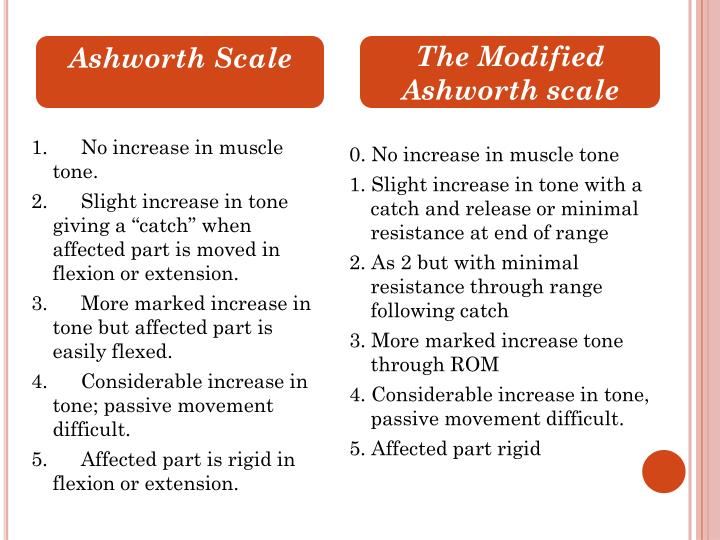 Ashworth Scale

1. No increase in muscle tone.

2. Slight increase in tone giving a “catch” when affected part is moved in flexion or extension.

3. More marked increase in tone but affected part is easily flexed.

4. Considerable increase in tone; passive movement difficult.

5. Affected part is rigid in flexion or extension.

The Modified Ashworth scale

0. No increase in muscle tone

1. Slight increase in tone with a catch and release or minimal resistance at end of range

2. As 2 but with minimal resistance through range following catch

3. More marked increase tone through ROM

4. Considerable increase in tone, passive movement difficult.

5. Affected part rigid